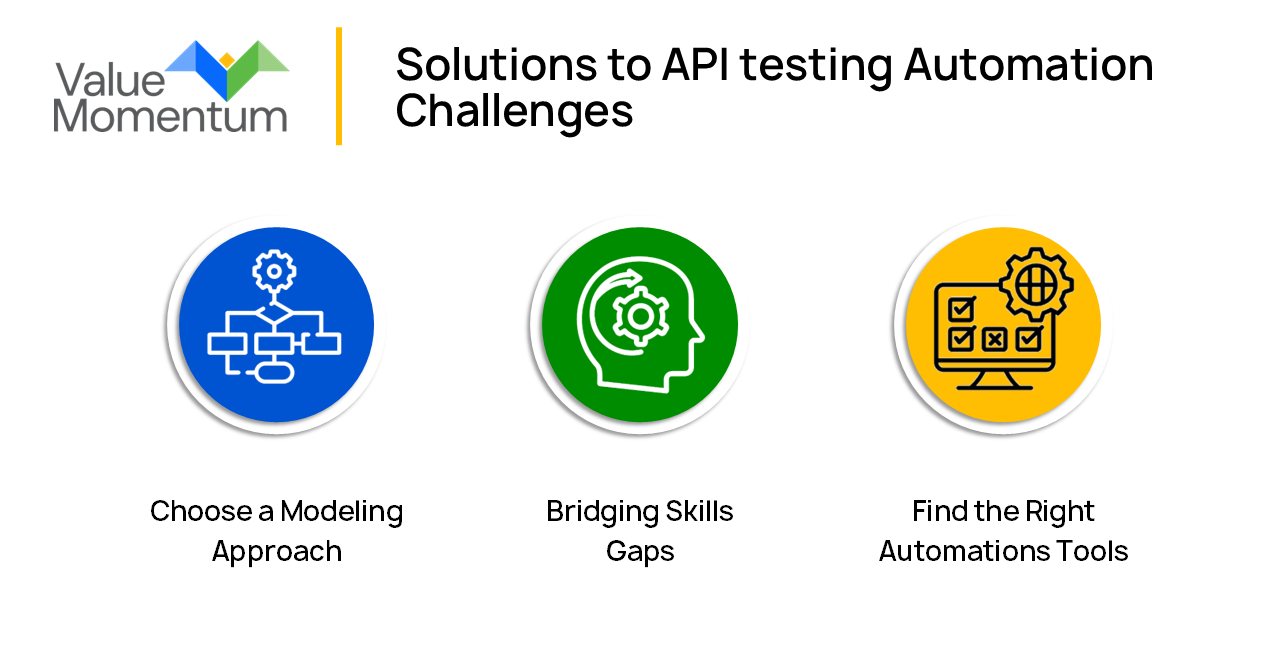 Value Momentum

Solutions to API testing Automation Challenges

Choose a Modeling Approach

Bridging Skills Gaps

Find the Right Automations Tools